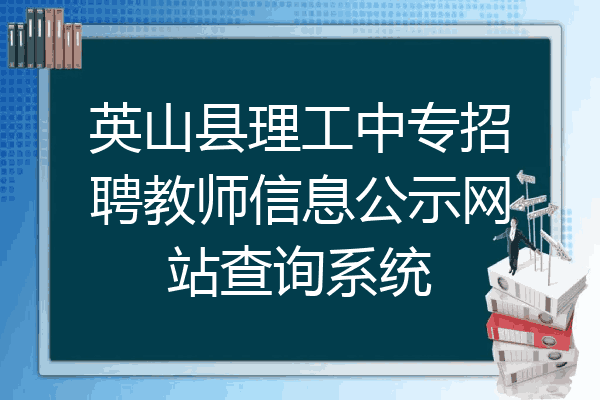 英山县理工中专招聘教师信息公示网站查询系统